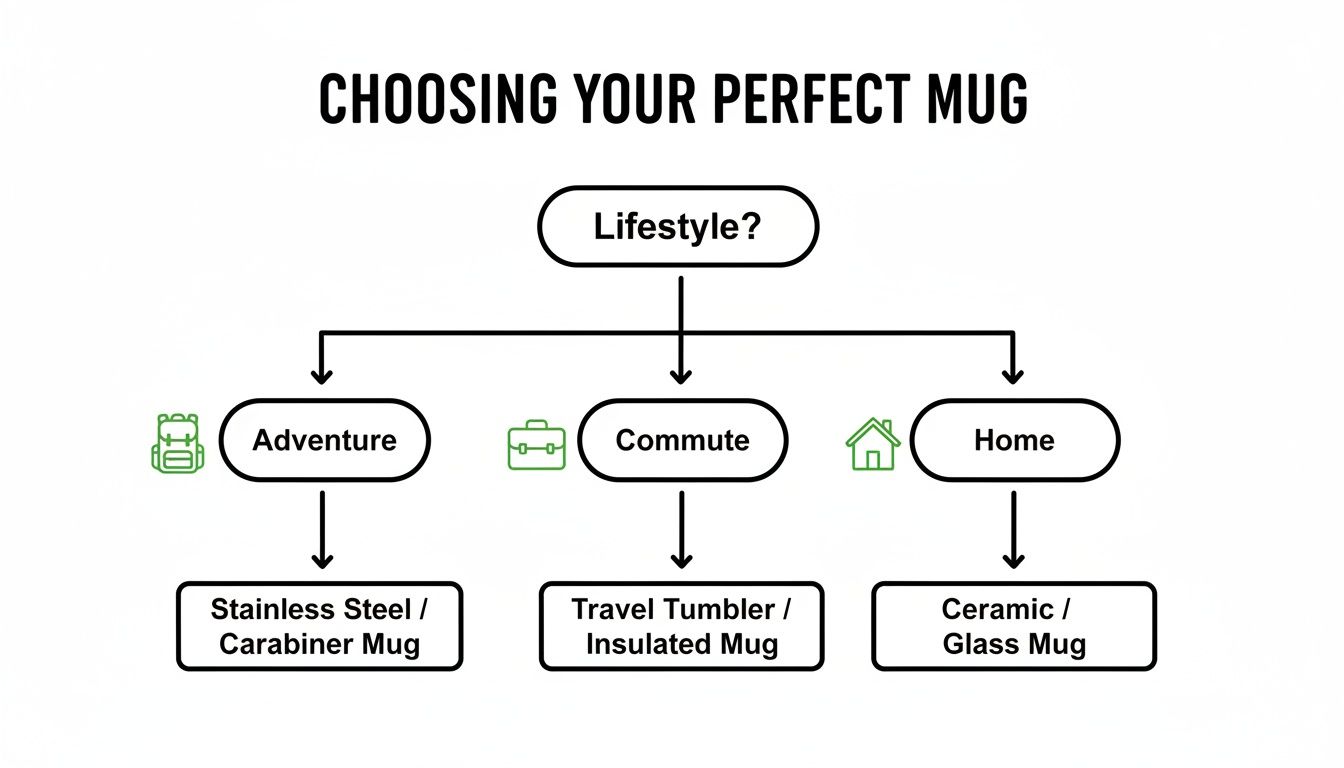 CHOOSING YOUR PERFECT MUG

Lifestyle?

Adventure

Commute

Home

Stainless Steel / Carabiner Mug

Travel Tumbler / Insulated Mug

Ceramic / Glass Mug